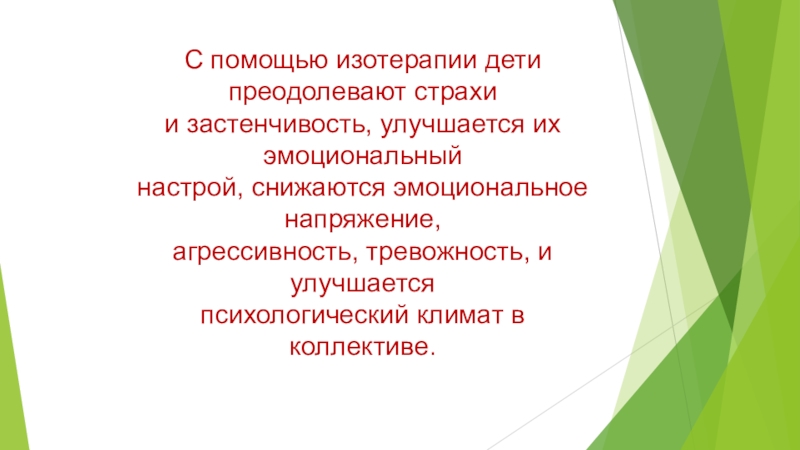 С помощью изотерапии дети преодолевают страхи и застенчивость, улучшается их эмоциональный настрой, снижаются эмоциональное напряжение, агрессивность, тревожность, и улучшается психологический климат в коллективе.